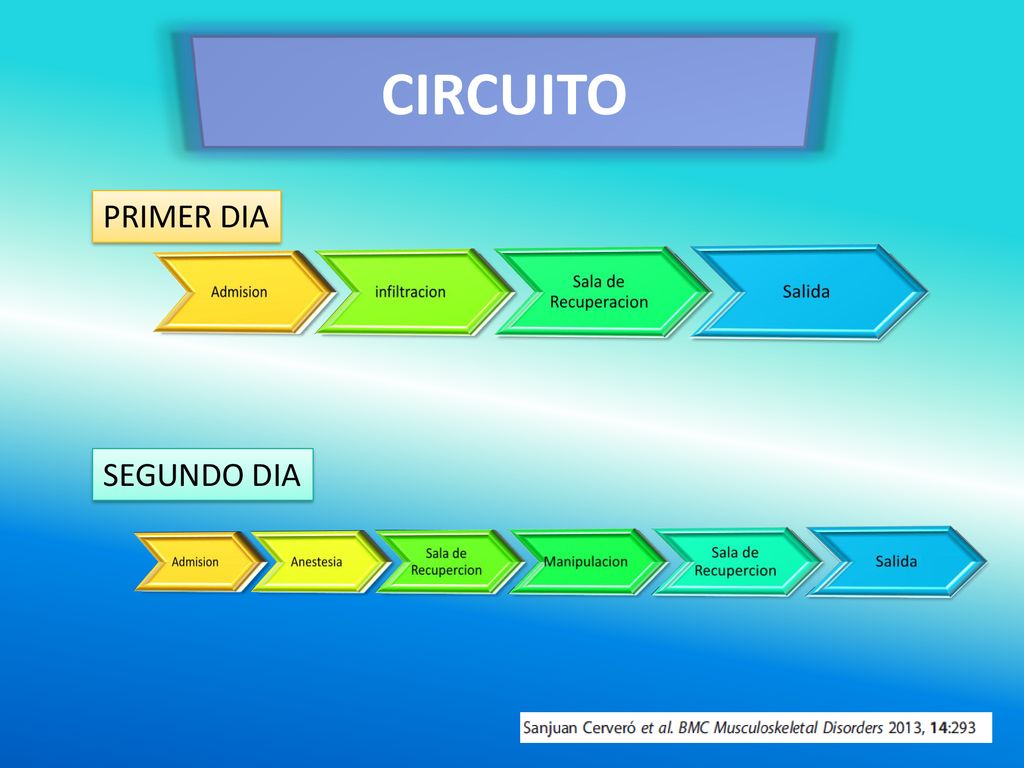 CIRCUITO

PRIMER DIA

Admision

infiltracion

Sala de Recuperacion

Salida

SEGUNDO DIA

Admision

Anestesia

Sala de Recupercion

Manipulacion

Sala de Recupercion

Salida

Sanjuan Cerveró et al. BMC Musculoskeletal Disorders 2013, 14:293